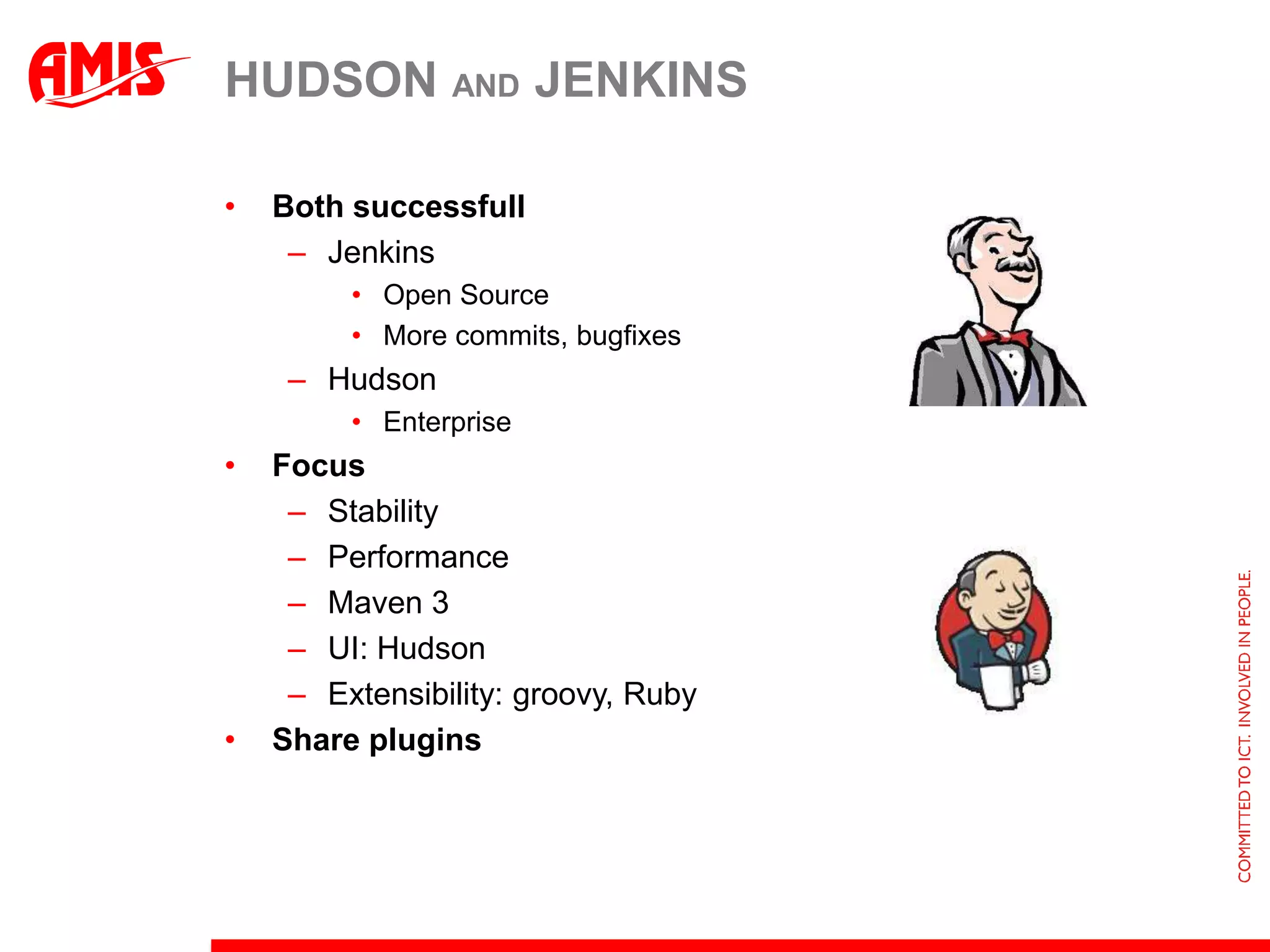 AMIS

HUDSON AND JENKINS

• Both successfull
– Jenkins
• Open Source
• More commits, bugfixes
– Hudson
• Enterprise
• Focus
– Stability
– Performance
– Maven 3
– UI: Hudson
– Extensibility: groovy, Ruby
• Share plugins

COMMITTED TO ICT. INVOLVED IN PEOPLE.